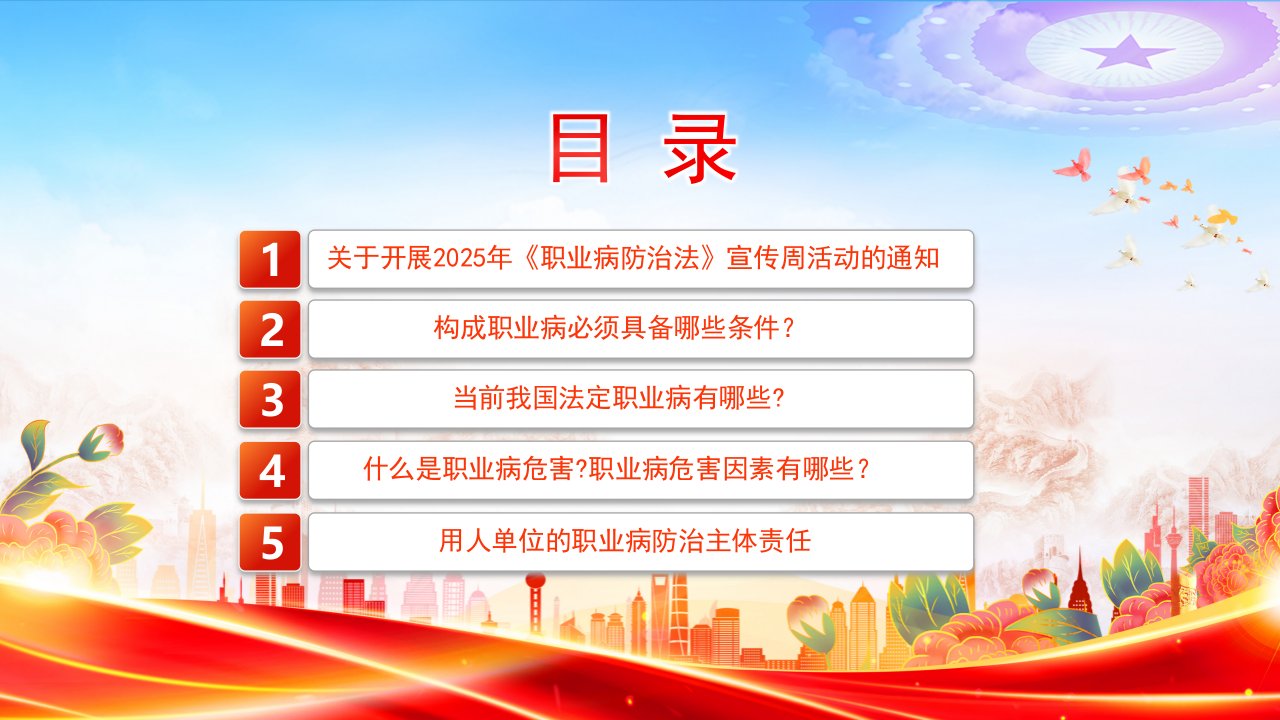 目 录

1 关于开展2025年《职业病防治法》宣传周活动的通知

2 构成职业病必须具备哪些条件？

3 当前我国法定职业病有哪些?

4 什么是职业病危害?职业病危害因素有哪些？

5 用人单位的职业病防治主体责任